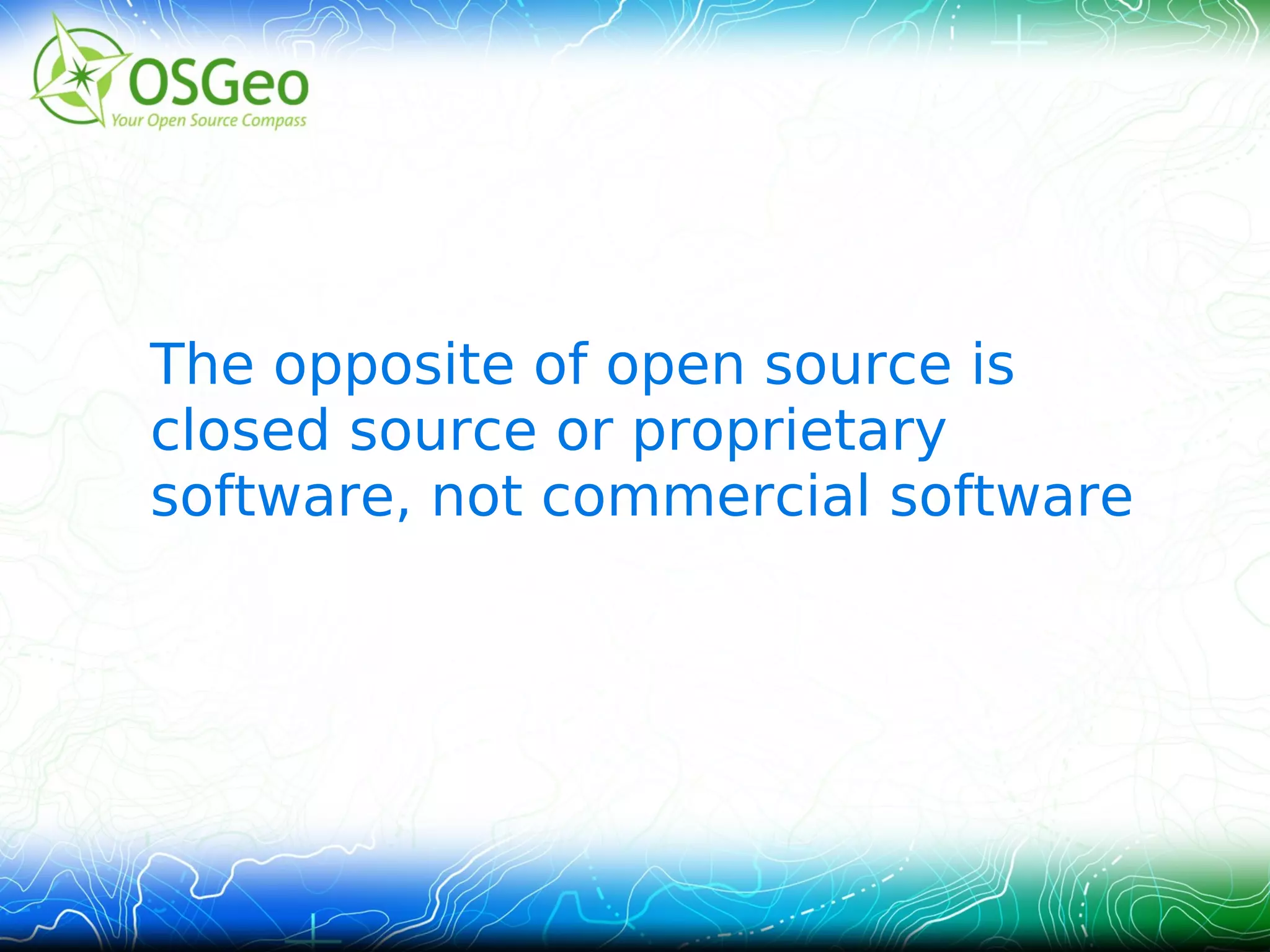 OSGeo
Your Open Source Compass

The opposite of open source is closed source or proprietary software, not commercial software